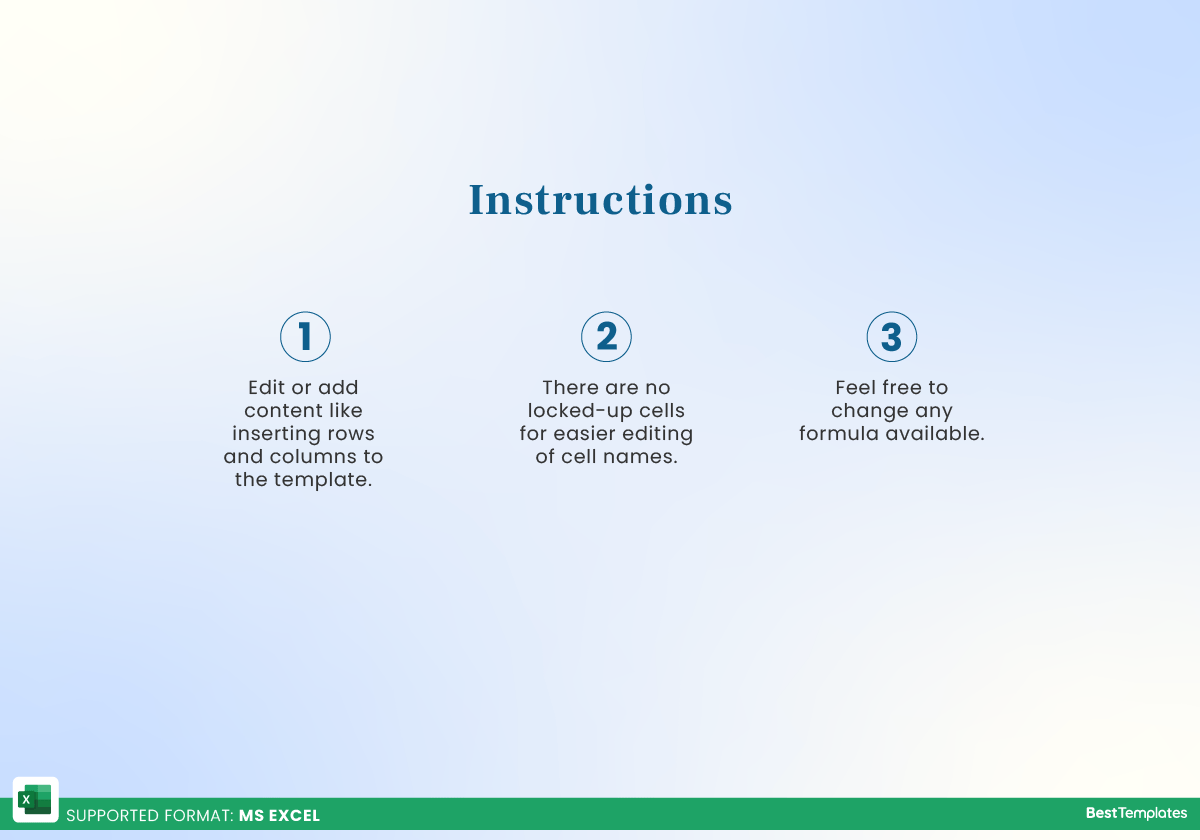 Instructions

1
Edit or add content like inserting rows and columns to the template.

2
There are no locked-up cells for easier editing of cell names.

3
Feel free to change any formula available.

X
SUPPORTED FORMAT: MS EXCEL

BestTemplates